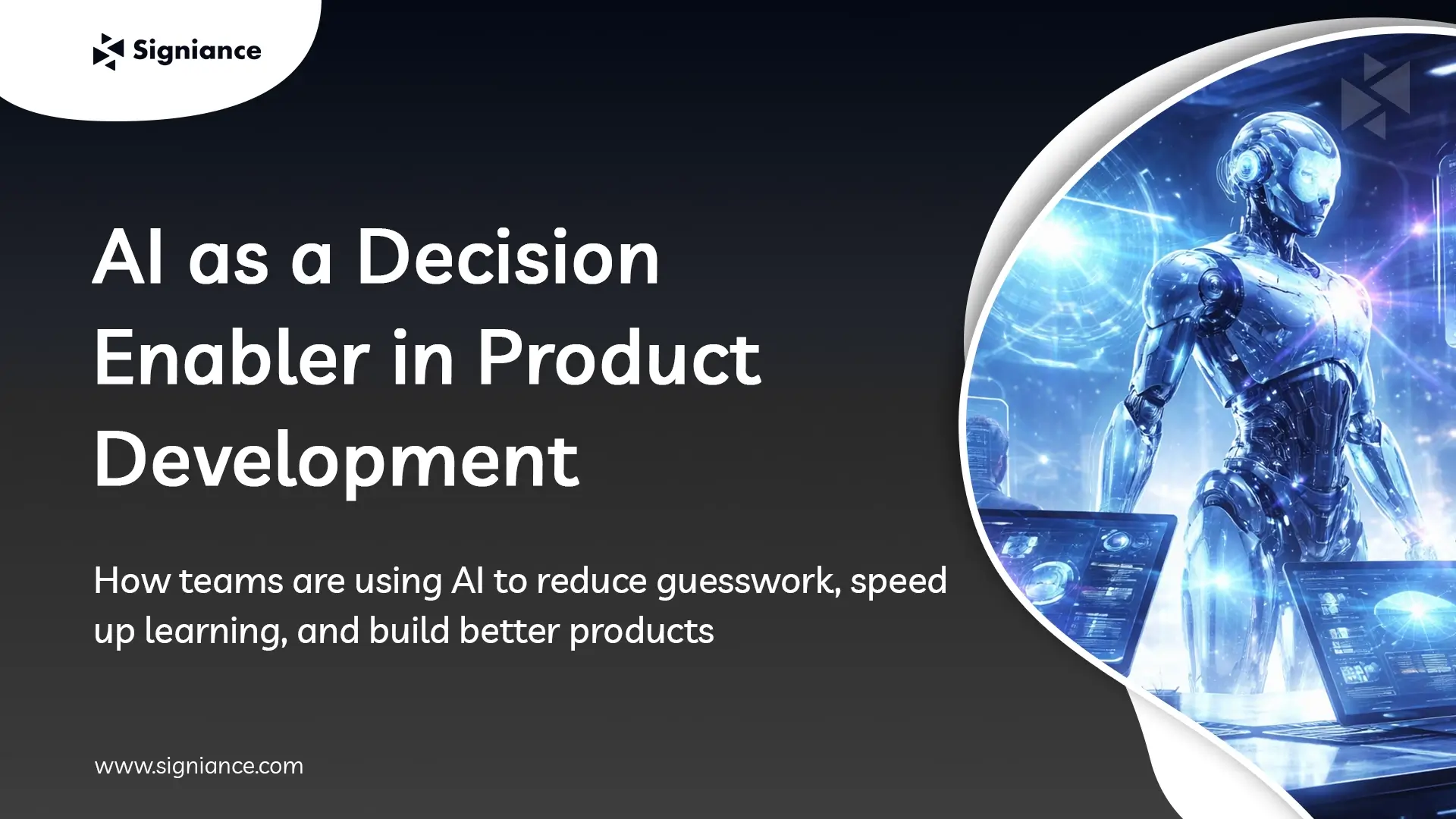 Signiance

AI as a Decision Enabler in Product Development

How teams are using AI to reduce guesswork, speed up learning, and build better products

www.signiance.com